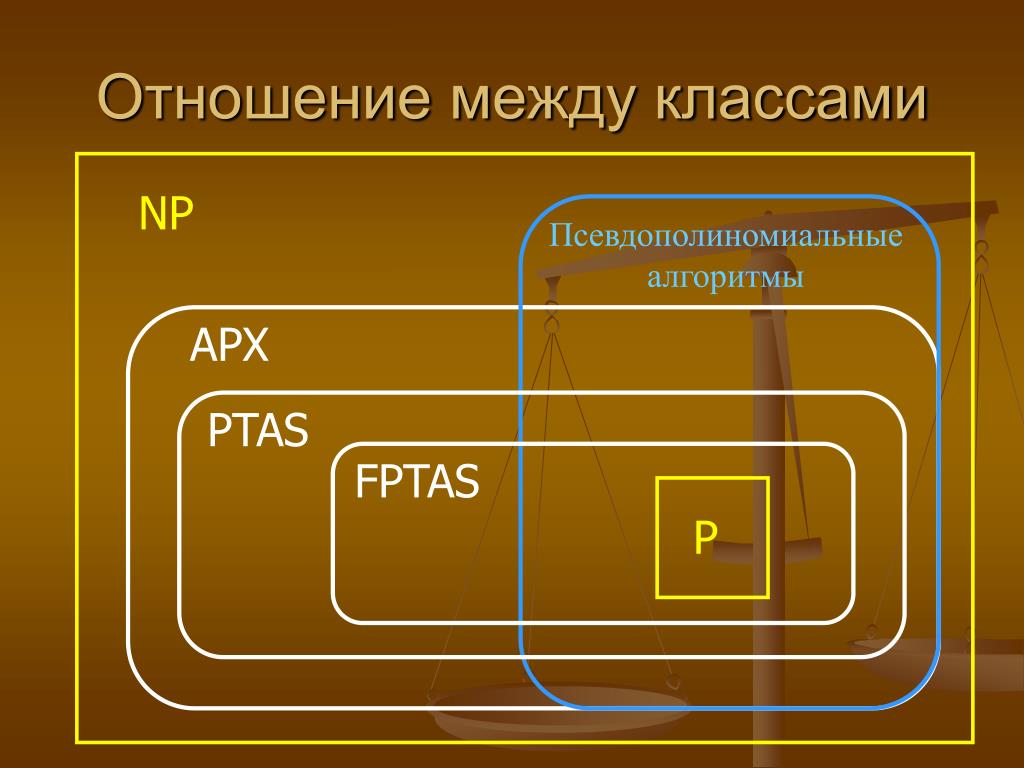 Отношение между классами

NP

Псевдополиномиальные алгоритмы

APX

PTAS

FPTAS

P